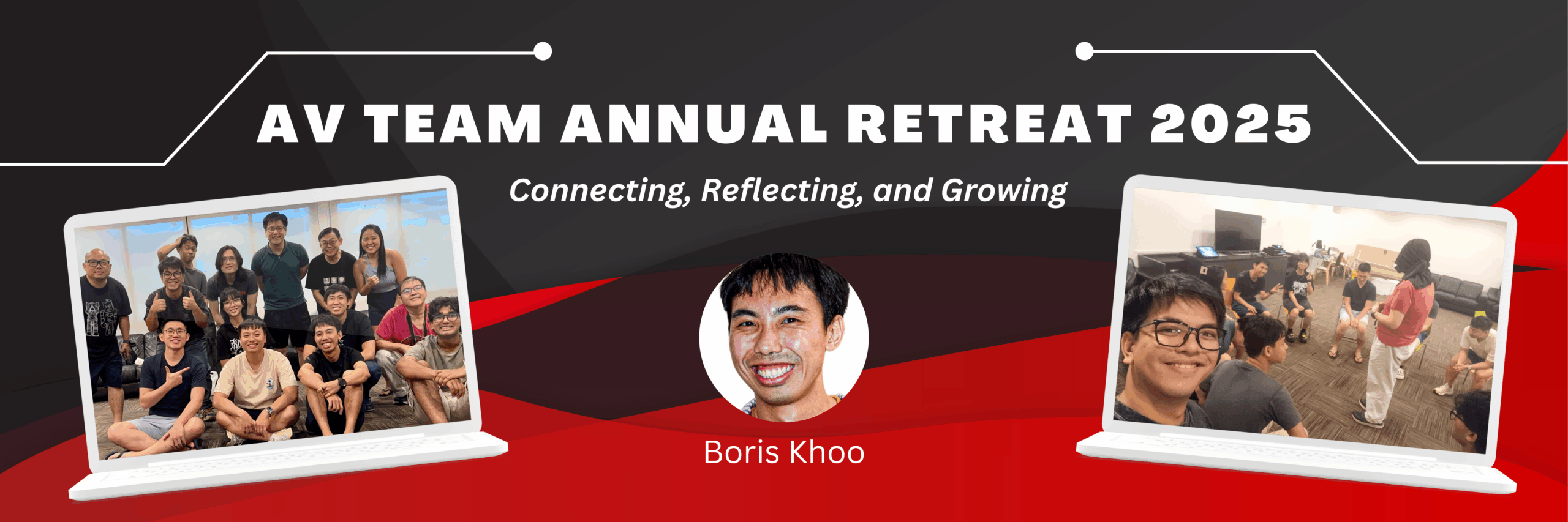 AV TEAM ANNUAL RETREAT 2025

Connecting, Reflecting, and Growing

Boris Khoo